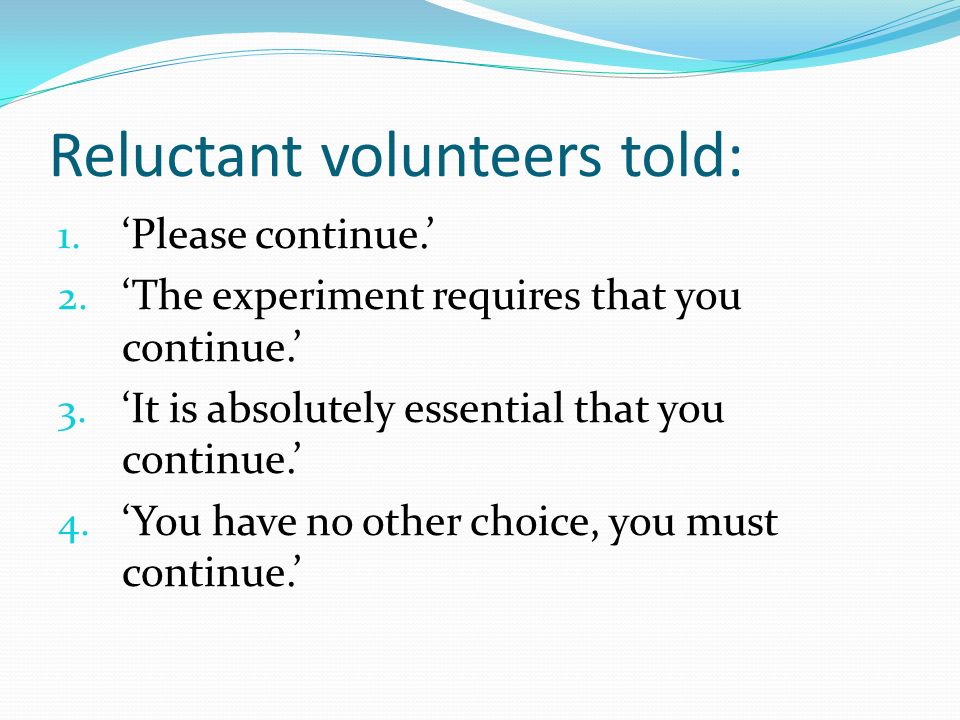 Reluctant volunteers told:

1. ‘Please continue.’
2. ‘The experiment requires that you continue.’
3. ‘It is absolutely essential that you continue.’
4. ‘You have no other choice, you must continue.’